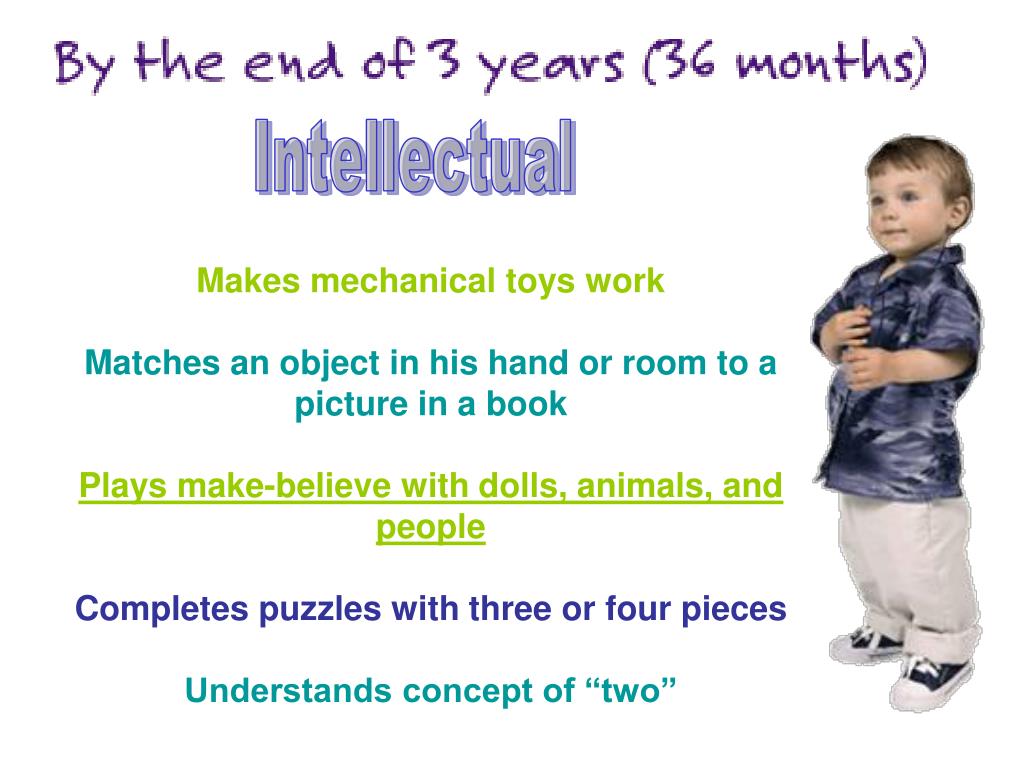 By the end of 3 years (36 months)

Intellectual

Makes mechanical toys work

Matches an object in his hand or room to a picture in a book

Plays make-believe with dolls, animals, and people

Completes puzzles with three or four pieces

Understands concept of “two”